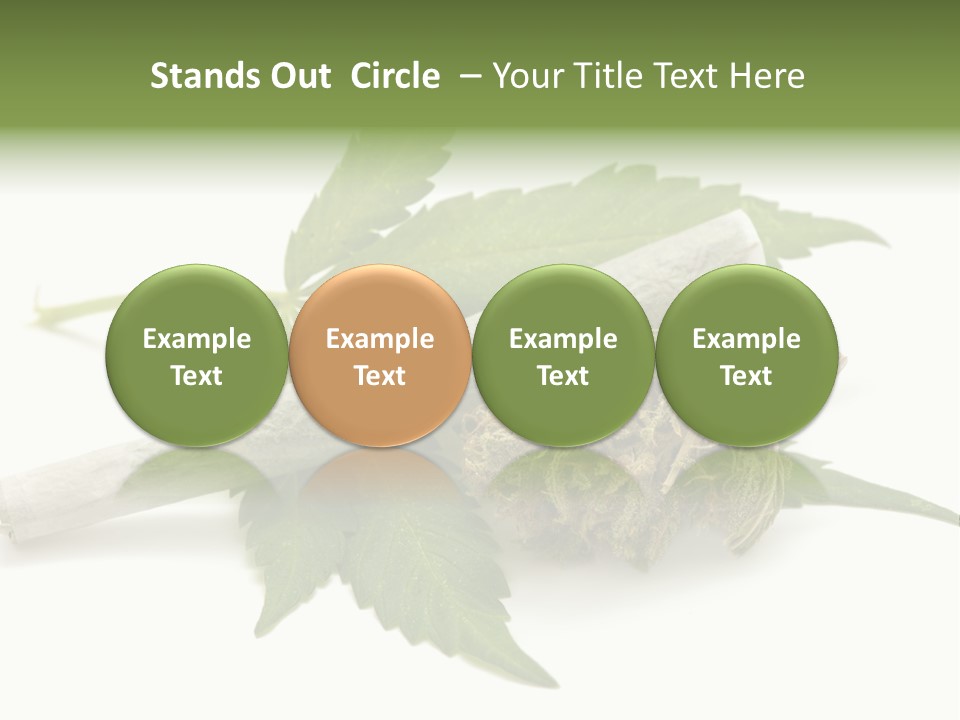 Stands Out Circle – Your Title Text Here

Example Text

Example Text

Example Text

Example Text